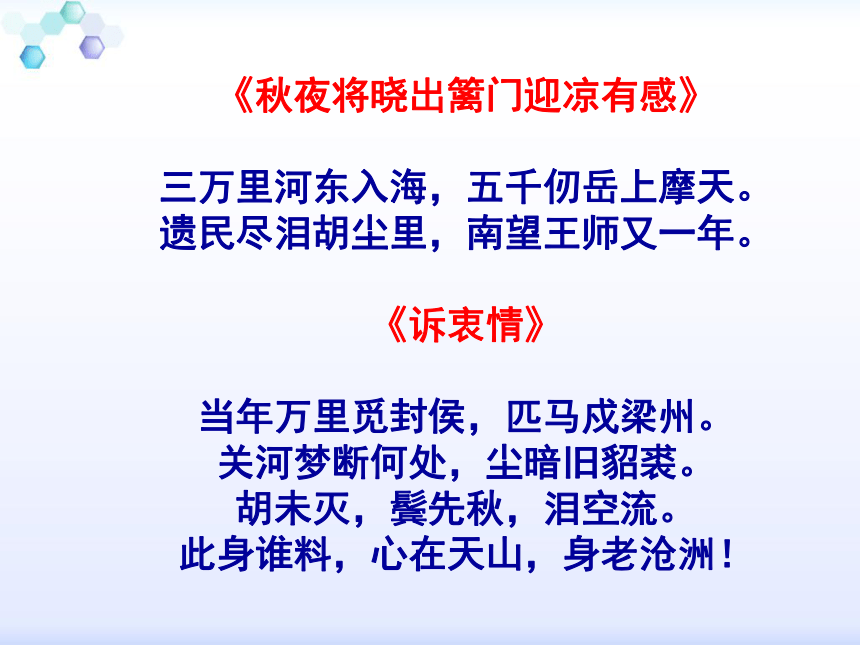 《秋夜将晓出篱门迎凉有感》

三万里河东入海，五千仞岳上摩天。
遗民尽泪胡尘里，南望王师又一年。

《诉衷情》

当年万里觅封侯，匹马戍梁州。
关河梦断何处，尘暗旧貂裘。
胡未灭，鬓先秋，泪空流。
此身谁料，心在天山，身老沧洲！